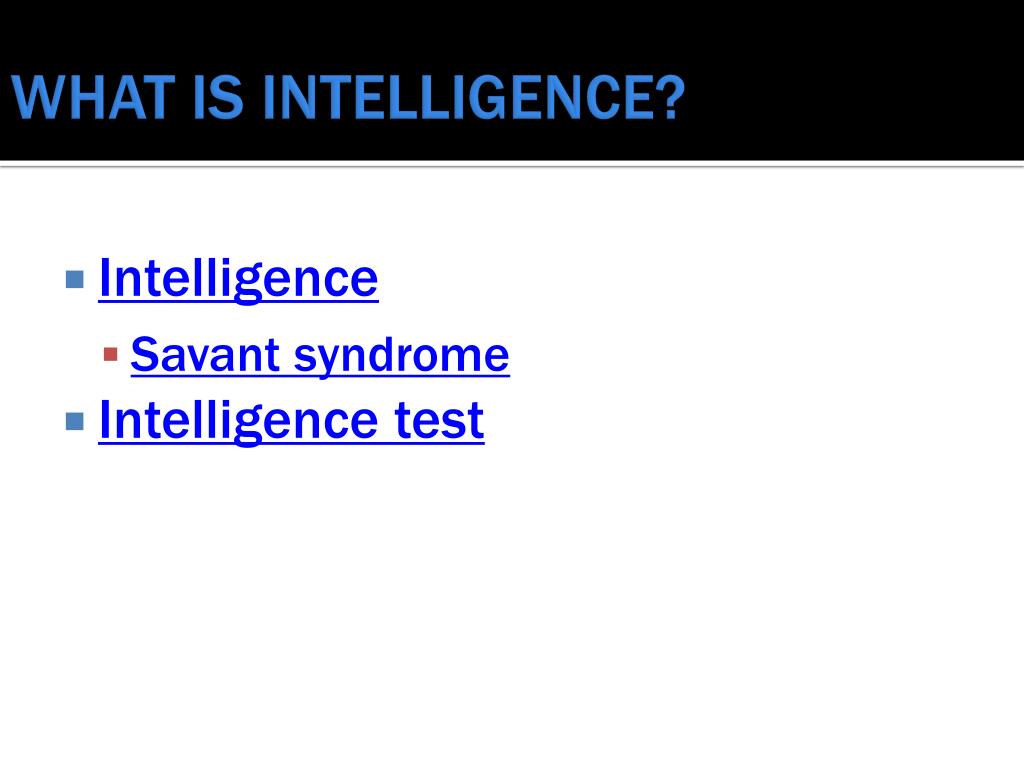 WHAT IS INTELLIGENCE?

Intelligence

Savant syndrome

Intelligence test